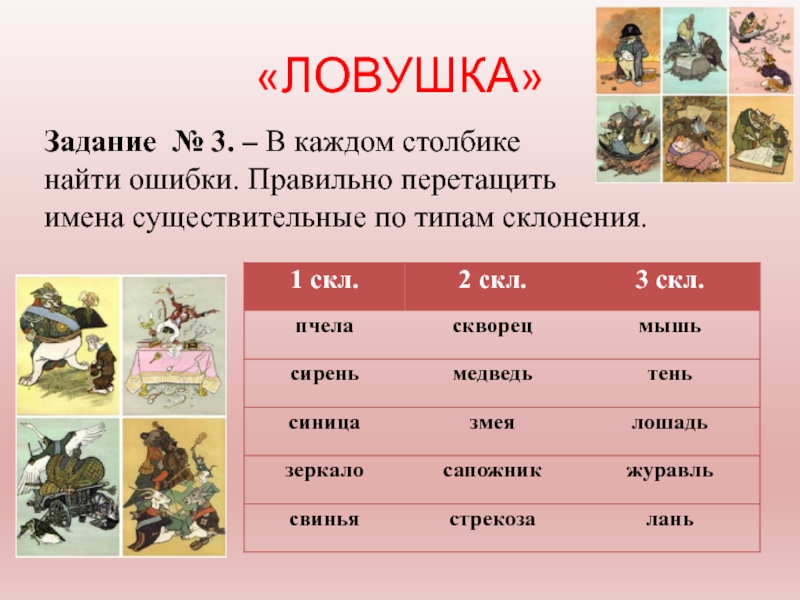 «ЛОВУШКА»

Задание № 3. – В каждом столбике найти ошибки. Правильно перетащить имена существительные по типам склонения.

| 1 скл. | 2 скл. | 3 скл. |
|---|---|---|
| пчела | скворец | мышь |
| сирень | медведь | тень |
| синица | змея | лошадь |
| зеркало | сапожник | журавль |
| свинья | стрекоза | лань |